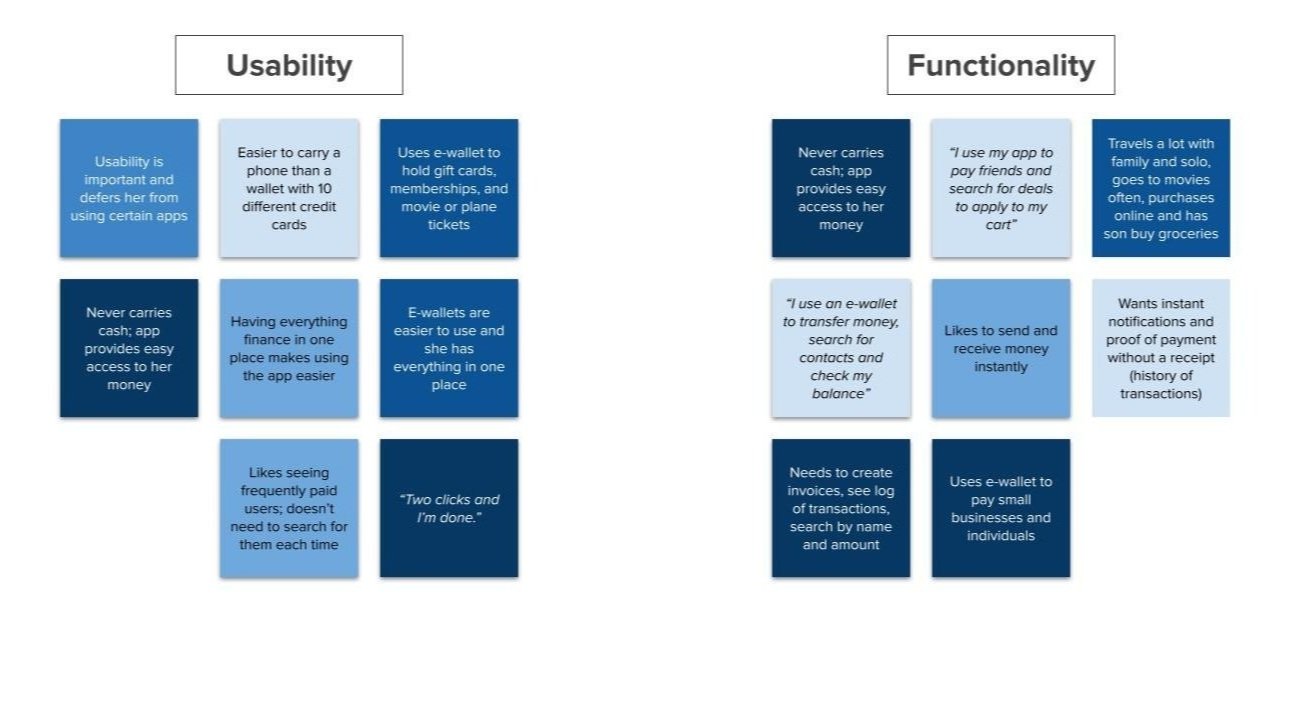 Usability

Usability is important and defers her from using certain apps

Easier to carry a phone than a wallet with 10 different credit cards

Uses e-wallet to hold gift cards, memberships, and movie or plane tickets

Never carries cash; app provides easy access to her money

Having everything finance in one place makes using the app easier

E-wallets are easier to use and she has everything in one place

Likes seeing frequently paid users; doesn't need to search for them each time

"Two clicks and I'm done."

Functionality

Never carries cash; app provides easy access to her money

"I use my app to pay friends and search for deals to apply to my cart"

Travels a lot with family and solo, goes to movies often, purchases online and has son buy groceries

"I use an e-wallet to transfer money, search for contacts and check my balance"

Likes to send and receive money instantly

Wants instant notifications and proof of payment without a receipt (history of transactions)

Needs to create invoices, see log of transactions, search by name and amount

Uses e-wallet to pay small businesses and individuals